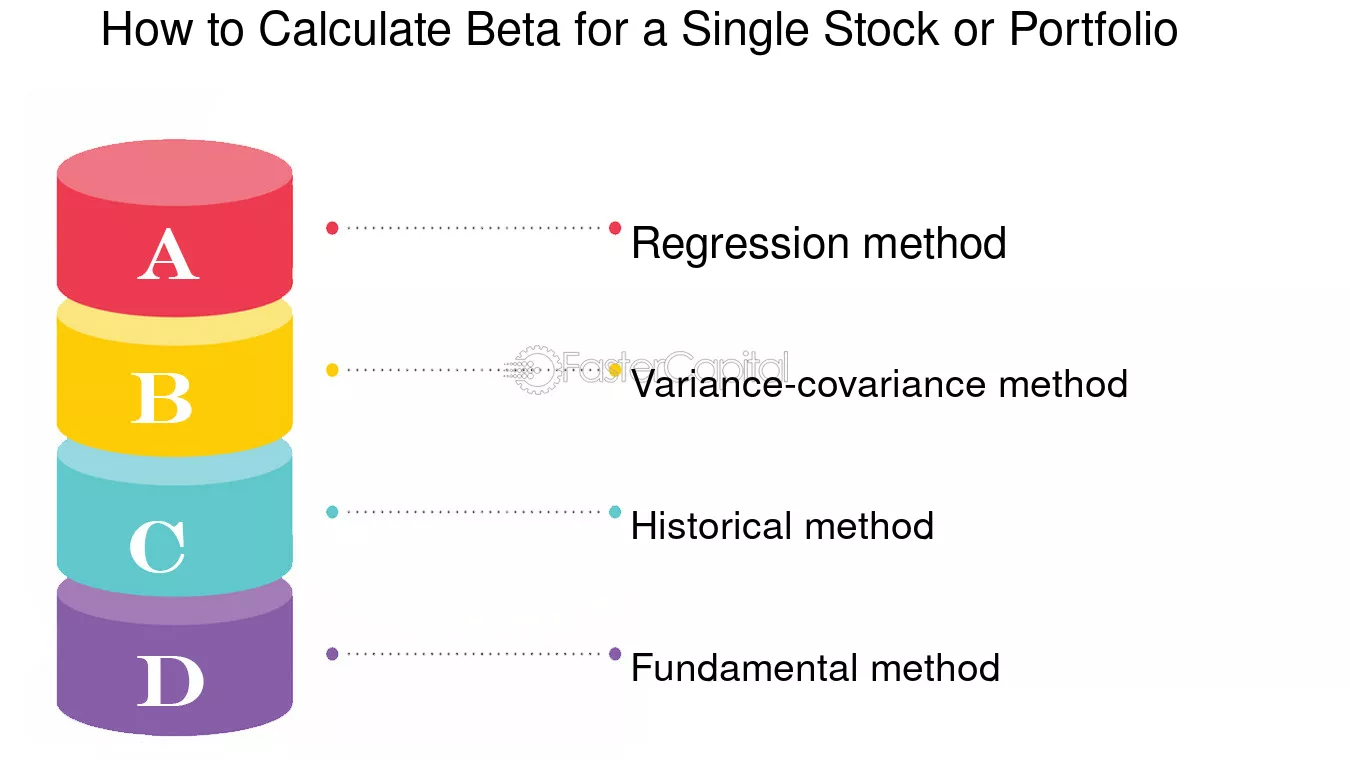 How to Calculate Beta for a Single Stock or Portfolio

A

Regression method

B

FasterCapital

Variance-covariance method

C

Historical method

D

Fundamental method